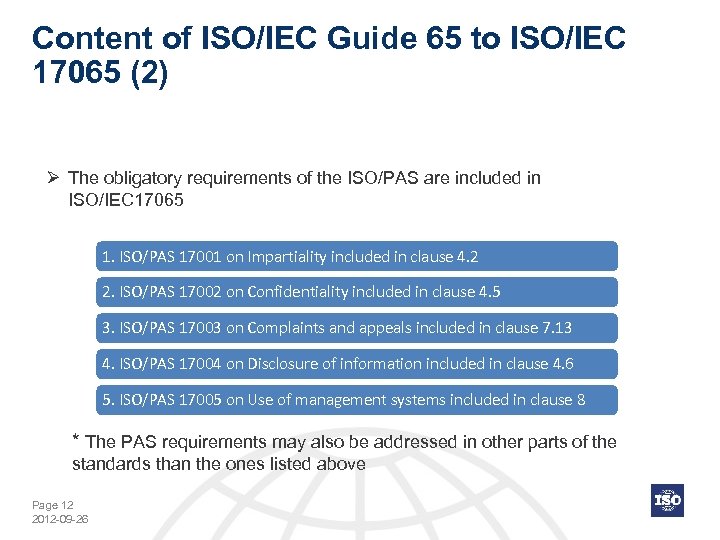 Content of ISO/IEC Guide 65 to ISO/IEC 17065 (2)

➢ The obligatory requirements of the ISO/PAS are included in ISO/IEC17065

1. ISO/PAS 17001 on Impartiality included in clause 4.2

2. ISO/PAS 17002 on Confidentiality included in clause 4.5

3. ISO/PAS 17003 on Complaints and appeals included in clause 7.13

4. ISO/PAS 17004 on Disclosure of information included in clause 4.6

5. ISO/PAS 17005 on Use of management systems included in clause 8

* The PAS requirements may also be addressed in other parts of the standards than the ones listed above

Page 12
2012-09-26

ISO